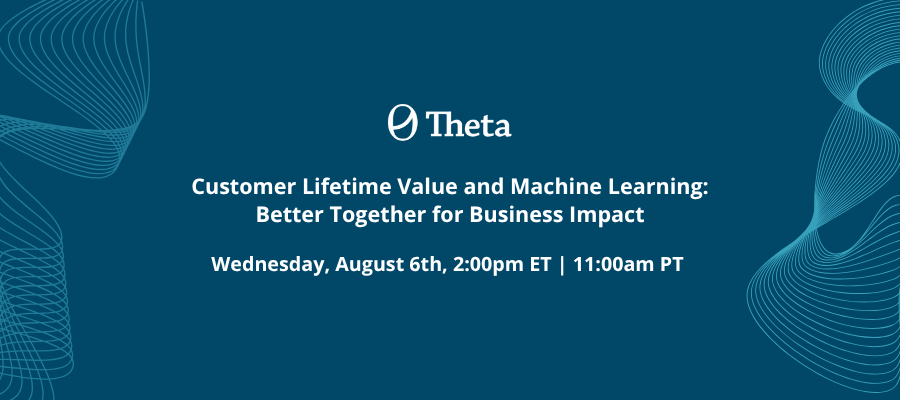 Theta

Customer Lifetime Value and Machine Learning: Better Together for Business Impact

Wednesday, August 6th, 2:00pm ET | 11:00am PT